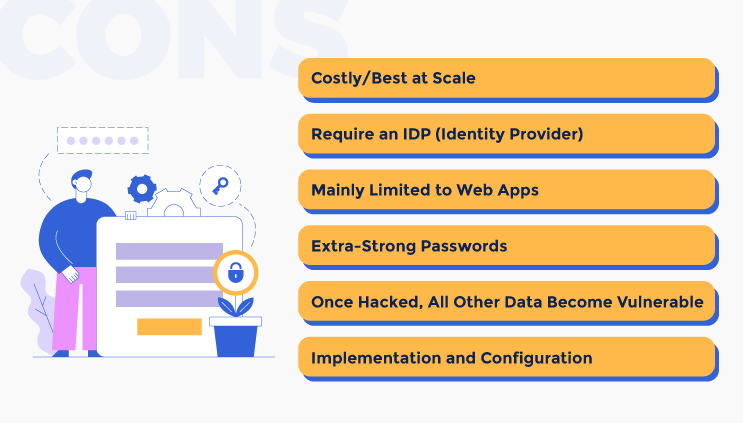 CONS

Costly/Best at Scale

Require an IDP (Identity Provider)

Mainly Limited to Web Apps

Extra-Strong Passwords

Once Hacked, All Other Data Become Vulnerable

Implementation and Configuration